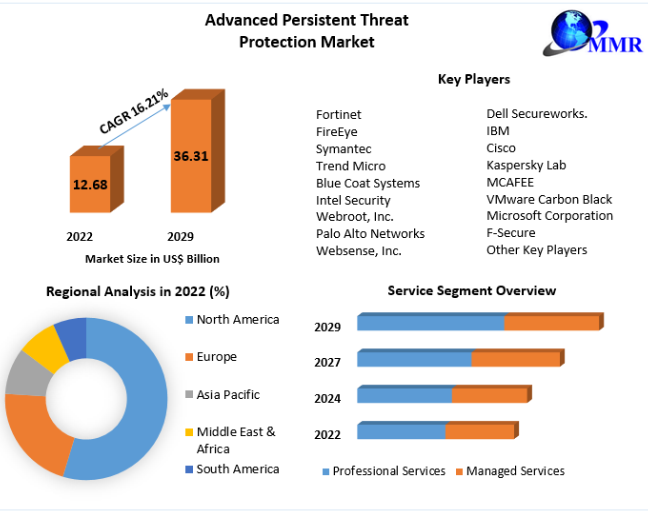 Advanced Persistent Threat Protection Market

MMR

CAGR 16.21%

12.68

36.31

2022

2029

Market Size in US$ Billion

Key Players

Fortinet
FireEye
Symantec
Trend Micro
Blue Coat Systems
Intel Security
Webroot, Inc.
Palo Alto Networks
Websense, Inc.

Dell Secureworks.
IBM
Cisco
Kaspersky Lab
MCAFEE
VMware Carbon Black
Microsoft Corporation
F-Secure
Other Key Players

Regional Analysis in 2022 (%)

North America
Europe
Asia Pacific
Middle East & Africa
South America

Service Segment Overview

2029
2027
2024
2022

Professional Services
Managed Services